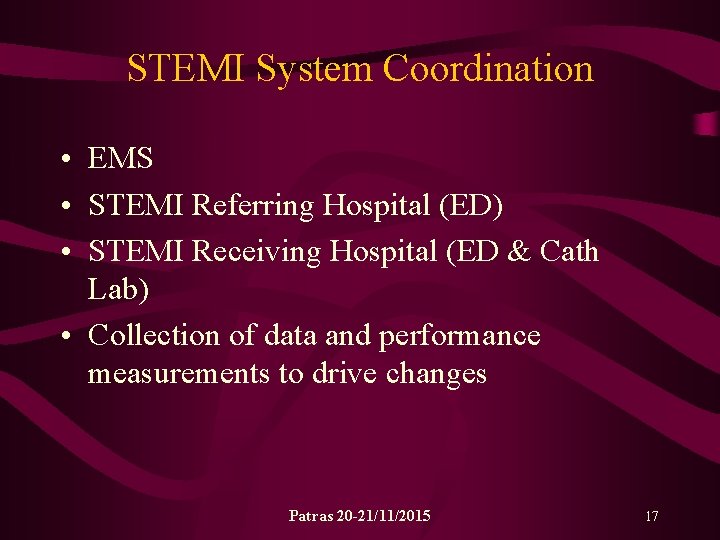 STEMI System Coordination

• EMS
• STEMI Referring Hospital (ED)
• STEMI Receiving Hospital (ED & Cath Lab)
• Collection of data and performance measurements to drive changes

Patras 20-21/11/2015

17